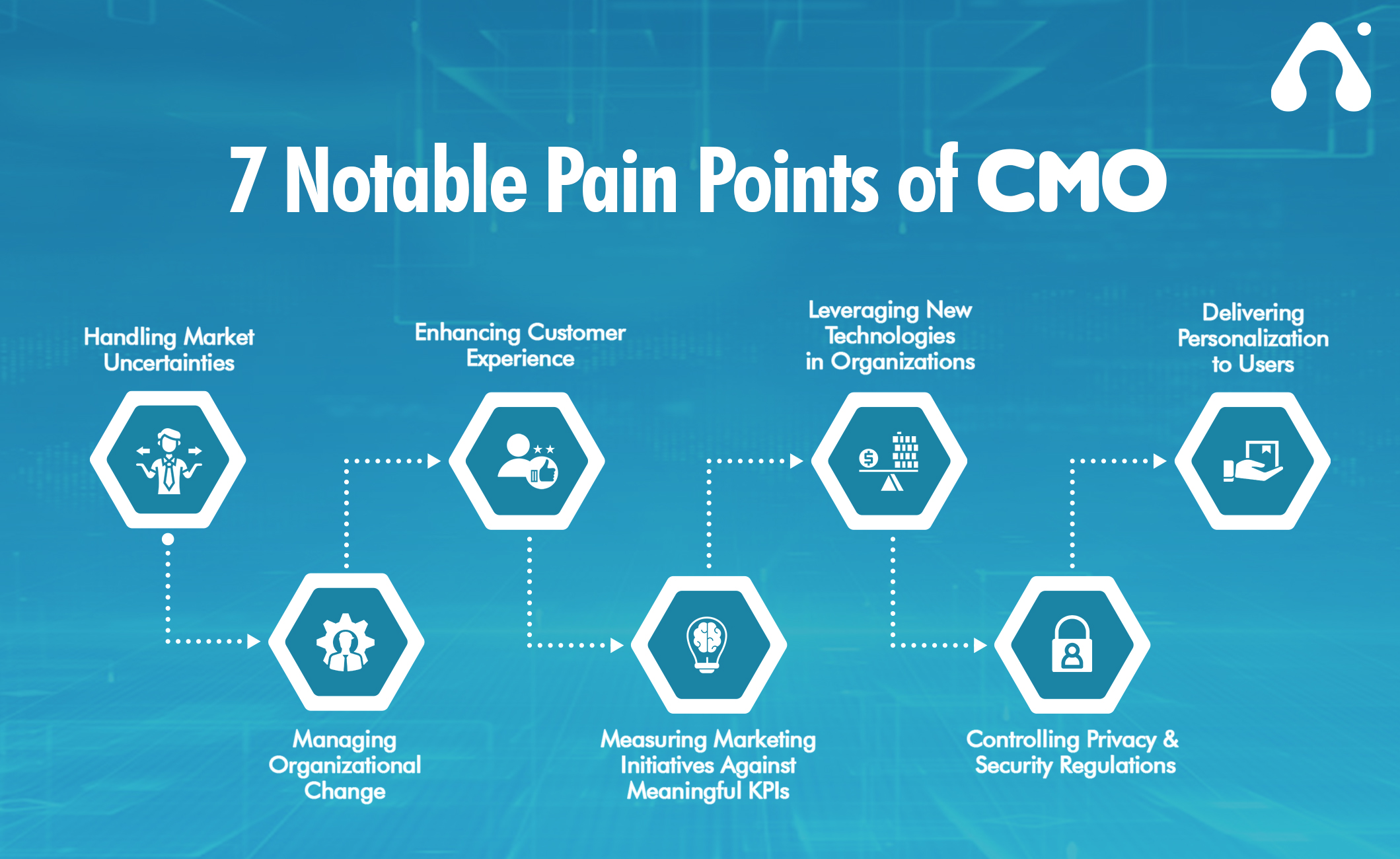 7 Notable Pain Points of CMO

Handling Market Uncertainties

Managing Organizational Change

Enhancing Customer Experience

Measuring Marketing Initiatives Against Meaningful KPIs

Leveraging New Technologies in Organizations

Controlling Privacy & Security Regulations

Delivering Personalization to Users